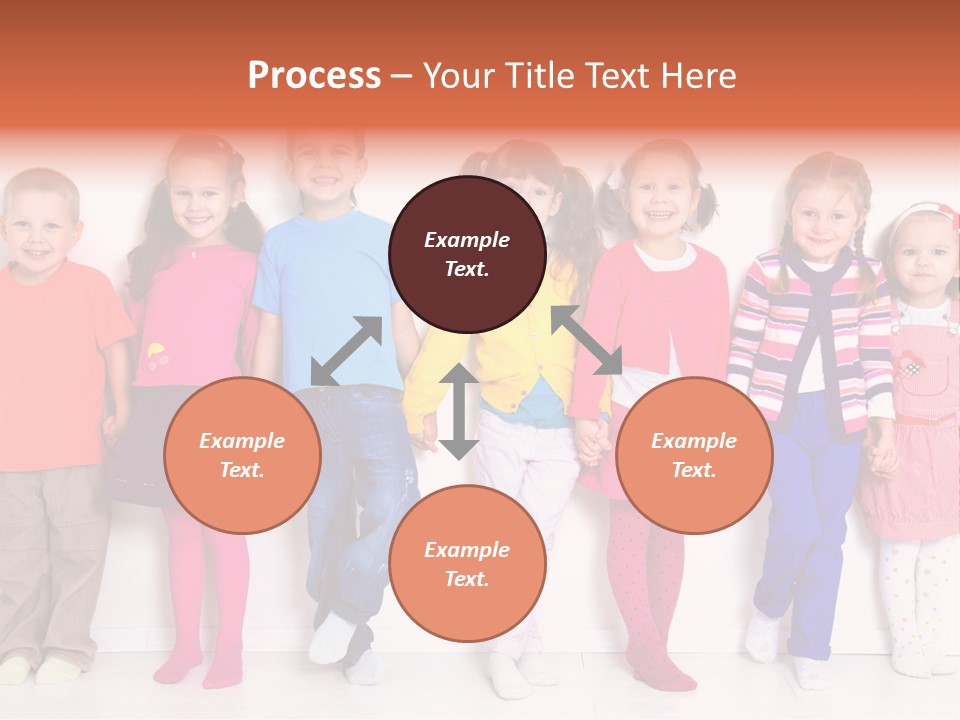 Process – Your Title Text Here

Example Text.

Example Text.

Example Text.

Example Text.